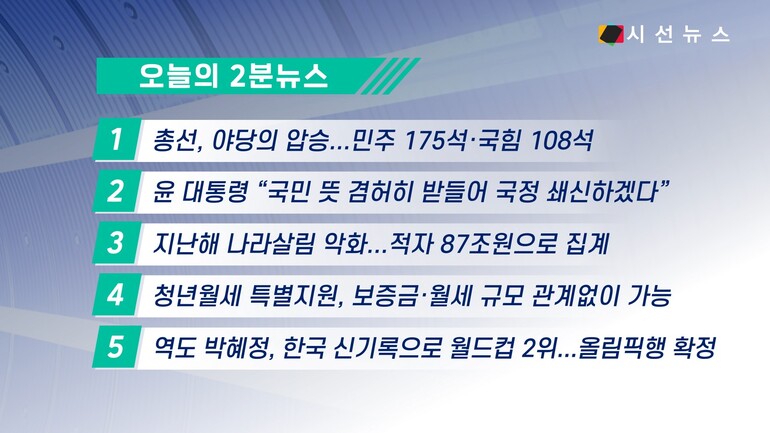 시선뉴스

오늘의 2분뉴스

1 총선, 야당의 압승...민주 175석·국힘 108석

2 윤 대통령 “국민 뜻 겸허히 받들어 국정 쇄신하겠다”

3 지난해 나라살림 악화...적자 87조원으로 집계

4 청년월세 특별지원, 보증금·월세 규모 관계없이 가능

5 역도 박혜정, 한국 신기록으로 월드컵 2위...올림픽행 확정